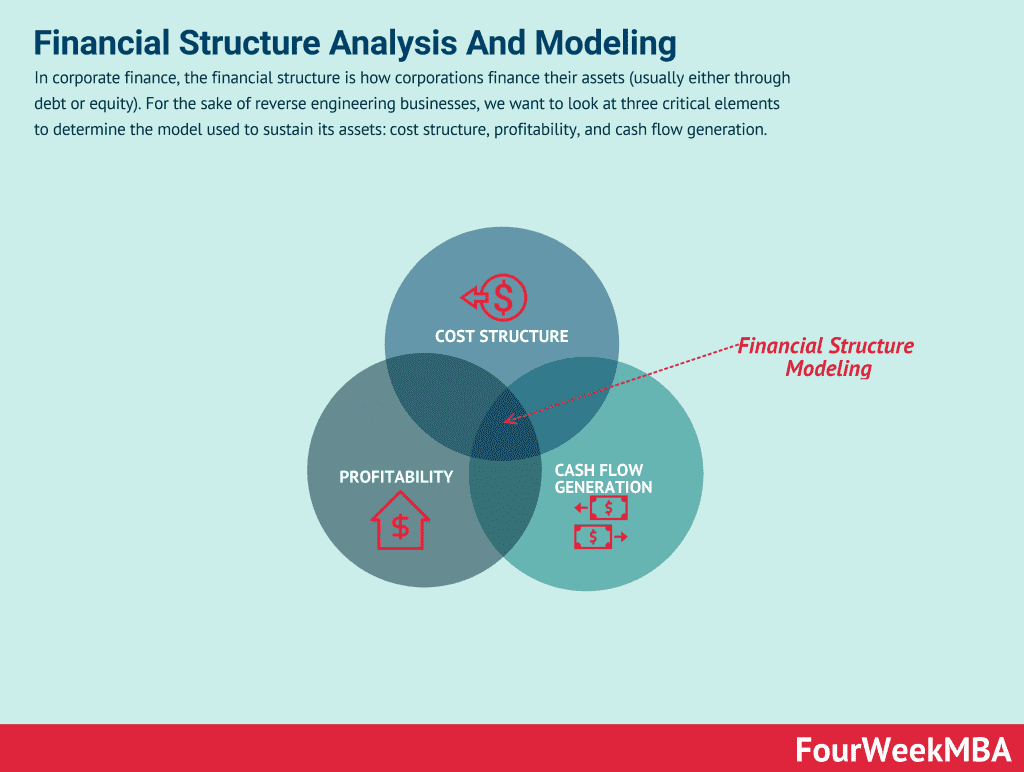 Financial Structure Analysis And Modeling

In corporate finance, the financial structure is how corporations finance their assets (usually either through debt or equity). For the sake of reverse engineering businesses, we want to look at three critical elements to determine the model used to sustain its assets: cost structure, profitability, and cash flow generation.

COST STRUCTURE

Financial Structure Modeling

PROFITABILITY

CASH FLOW GENERATION

FourWeekMBA